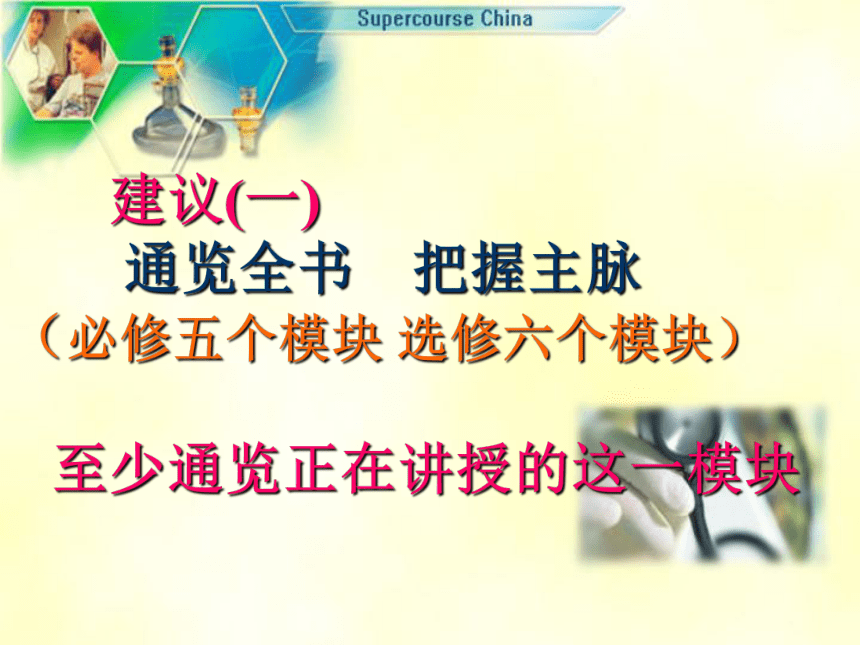 Supercourse China

建议(一)

通览全书 把握主脉

（必修五个模块 选修六个模块）

至少通览正在讲授的这一模块